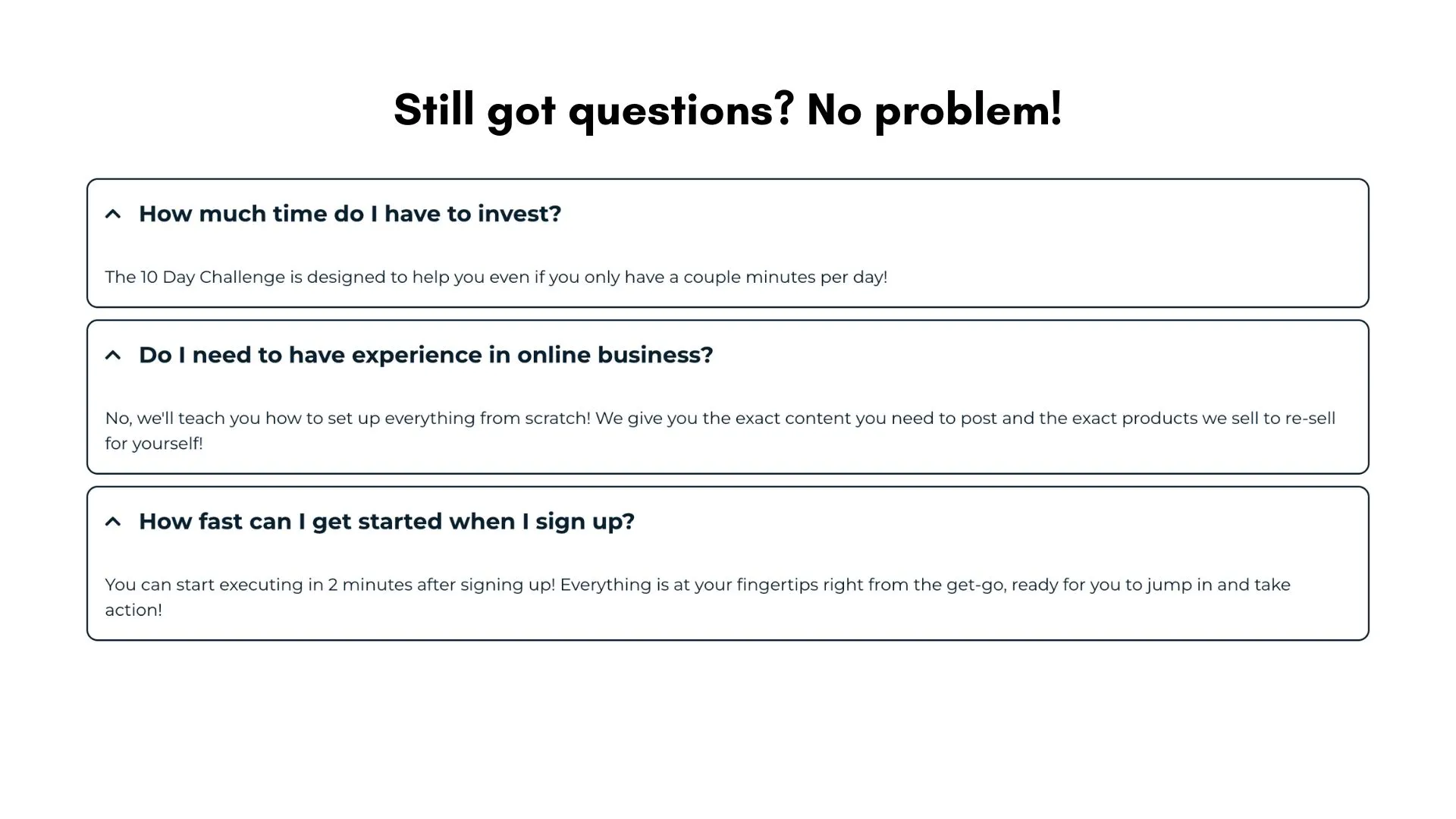 Still got questions? No problem!

How much time do I have to invest?

The 10 Day Challenge is designed to help you even if you only have a couple minutes per day!

Do I need to have experience in online business?

No, we'll teach you how to set up everything from scratch! We give you the exact content you need to post and the exact products we sell to re-sell for yourself!

How fast can I get started when I sign up?

You can start executing in 2 minutes after signing up! Everything is at your fingertips right from the get-go, ready for you to jump in and take action!